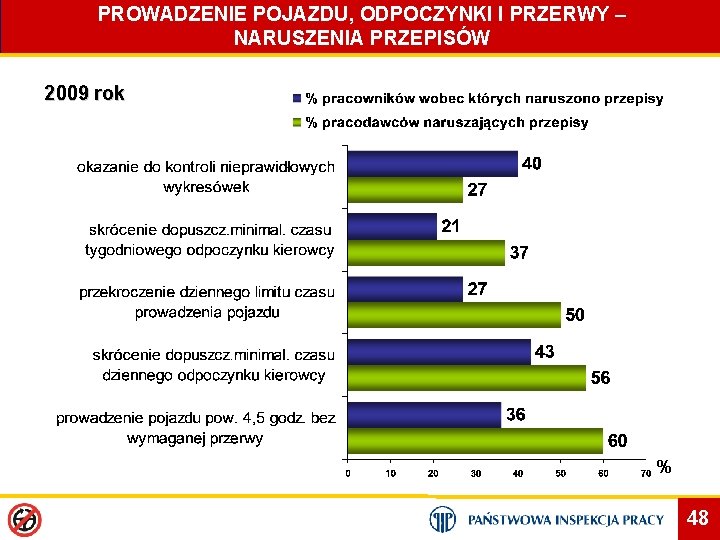 PROWADZENIE POJAZDU, ODPOCZYNKI I PRZERWY – NARUSZENIA PRZEPISÓW

2009 rok

% pracowników wobec których naruszono przepisy
% pracodawców naruszających przepisy

okazanie do kontroli nieprawidłowych wykresówek
40
27

skrócenie dopuszcz.minimal. czasu tygodniowego odpoczynku kierowcy
21
37

przekroczenie dziennego limitu czasu prowadzenia pojazdu
27
50

skrócenie dopuszcz.minimal. czasu dziennego odpoczynku kierowcy
43
56

prowadzenie pojazdu pow. 4,5 godz. bez wymaganej przerwy
36
60

0 10 20 30 40 50 60 70 %

PAŃSTWOWA INSPEKCJA PRACY

48